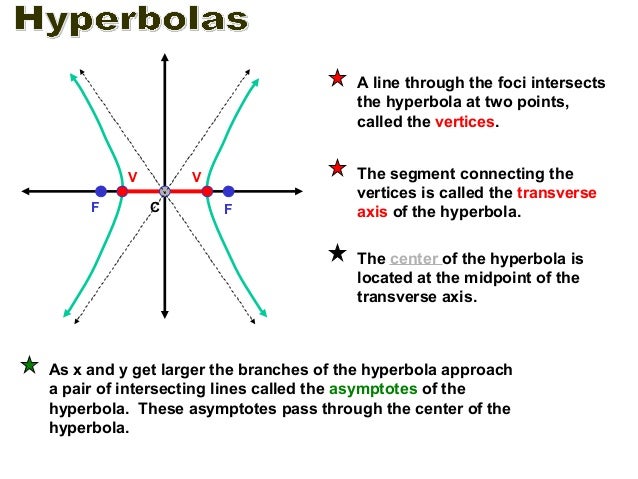 Hyperbolas

V
V
F
C
F

A line through the foci intersects the hyperbola at two points, called the vertices.

The segment connecting the vertices is called the transverse axis of the hyperbola.

The center of the hyperbola is located at the midpoint of the transverse axis.

As x and y get larger the branches of the hyperbola approach a pair of intersecting lines called the asymptotes of the hyperbola. These asymptotes pass through the center of the hyperbola.